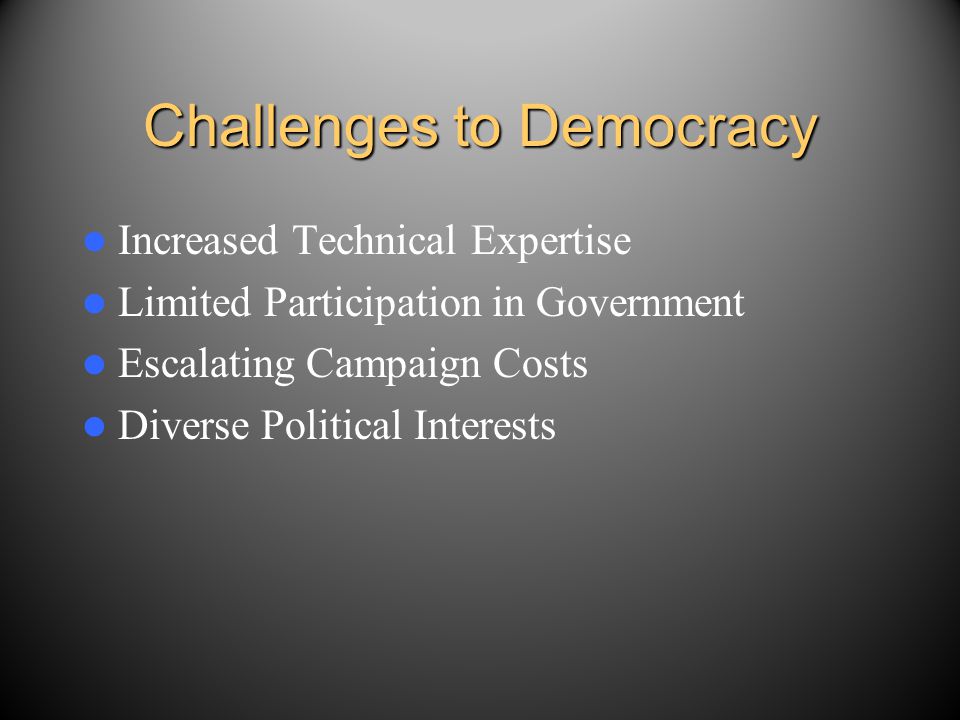 Challenges to Democracy

- Increased Technical Expertise
- Limited Participation in Government
- Escalating Campaign Costs
- Diverse Political Interests